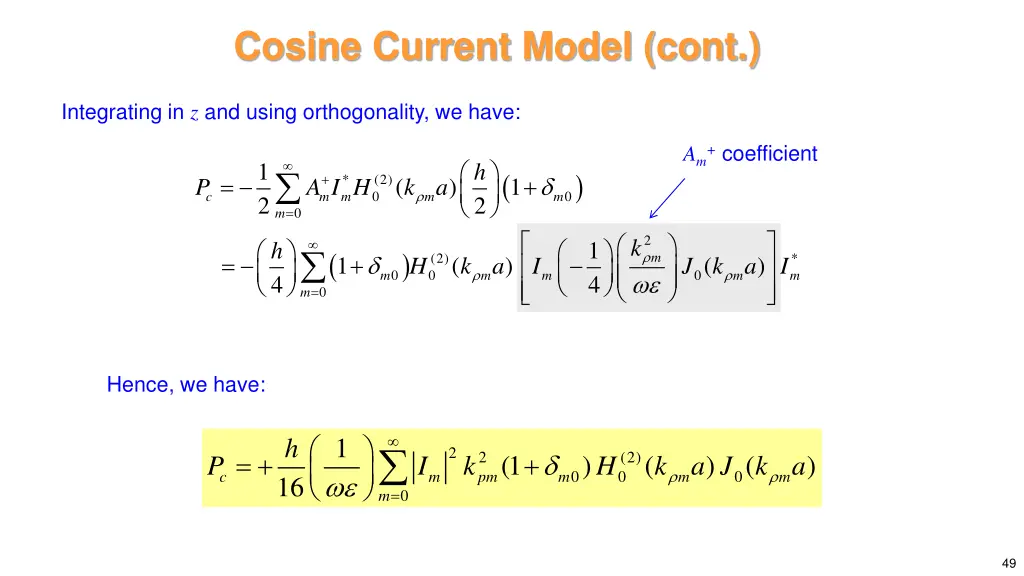 Cosine Current Model (cont.)

Integrating in $z$ and using orthogonality, we have:

$A_m^+$ coefficient

$P_c = -\frac{1}{2}\sum_{m=0}^{\infty} A_m^+ I_m^* H_0^{(2)}(k_{\rho m}a)\left(\frac{h}{2}\right)\left(1+\delta_{m0}\right)$

$= -\left(\frac{h}{4}\right)\sum_{m=0}^{\infty}\left(1+\delta_{m0}\right)H_0^{(2)}(k_{\rho m}a)\left[I_m\left(-\frac{1}{4}\right)\left(\frac{k_{\rho m}^2}{\omega\varepsilon}\right)J_0(k_{\rho m}a)\right]I_m^*$

Hence, we have:

$P_c = +\frac{h}{16}\left(\frac{1}{\omega\varepsilon}\right)\sum_{m=0}^{\infty}\left|I_m\right|^2 k_{pm}^2(1+\delta_{m0})H_0^{(2)}(k_{\rho m}a)J_0(k_{\rho m}a)$

49